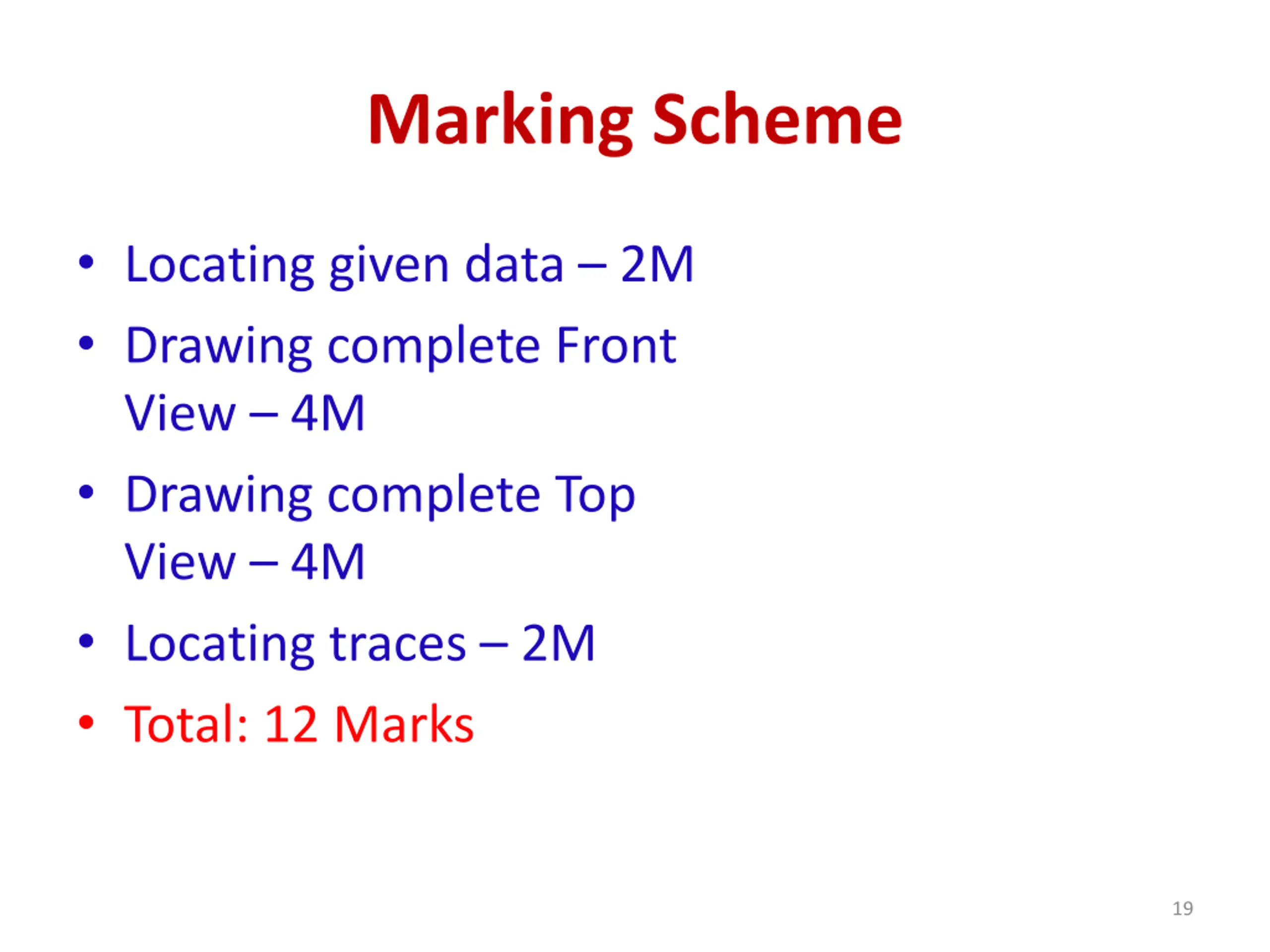 Marking Scheme

• Locating given data – 2M
• Drawing complete Front View – 4M
• Drawing complete Top View – 4M
• Locating traces – 2M
• Total: 12 Marks

19